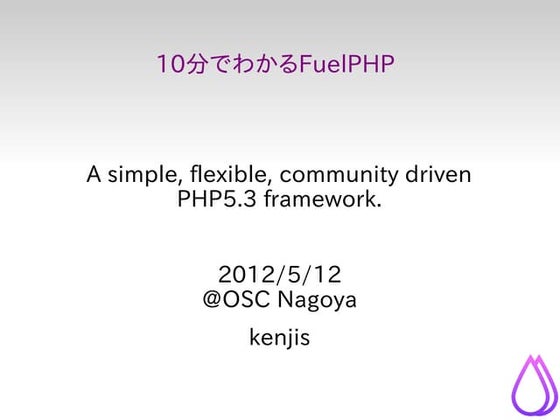 10分でわかるFuelPHP

A simple, flexible, community driven PHP5.3 framework.

2012/5/12
@OSC Nagoya

kenjis